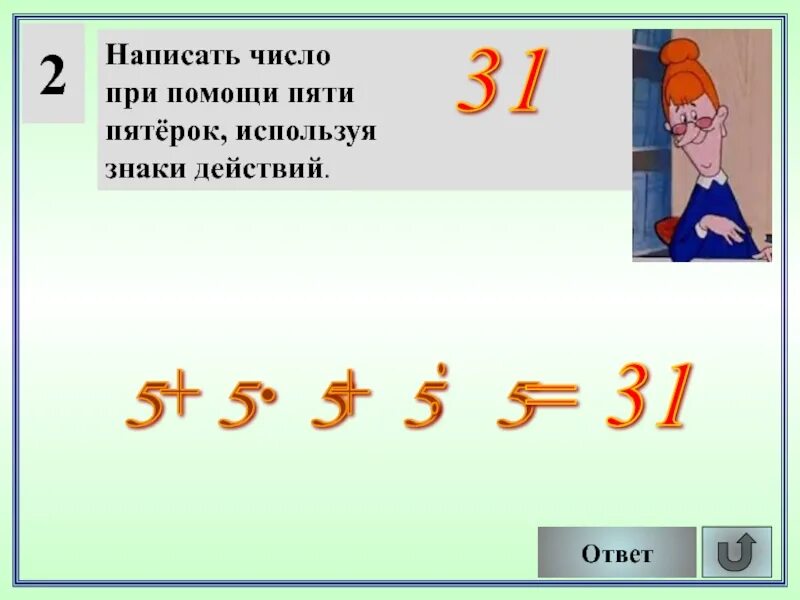 2

Написать число при помощи пяти пятёрок, используя знаки действий.

31

$5 + 5 \cdot 5 + 5 : 5 = 31$

Ответ